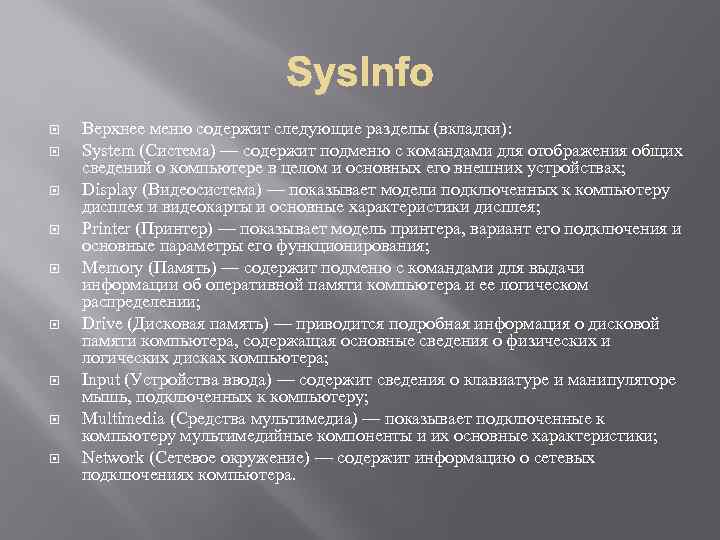 SysInfo

Верхнее меню содержит следующие разделы (вкладки):

System (Система) — содержит подменю с командами для отображения общих сведений о компьютере в целом и основных его внешних устройствах;

Display (Видеосистема) — показывает модели подключенных к компьютеру дисплея и видеокарты и основные характеристики дисплея;

Printer (Принтер) — показывает модель принтера, вариант его подключения и основные параметры его функционирования;

Memory (Память) — содержит подменю с командами для выдачи информации об оперативной памяти компьютера и ее логическом распределении;

Drive (Дисковая память) — приводится подробная информация о дисковой памяти компьютера, содержащая основные сведения о физических и логических дисках компьютера;

Input (Устройства ввода) — содержит сведения о клавиатуре и манипуляторе мышь, подключенных к компьютеру;

Multimedia (Средства мультимедиа) — показывает подключенные к компьютеру мультимедийные компоненты и их основные характеристики;

Network (Сетевое окружение) — содержит информацию о сетевых подключениях компьютера.